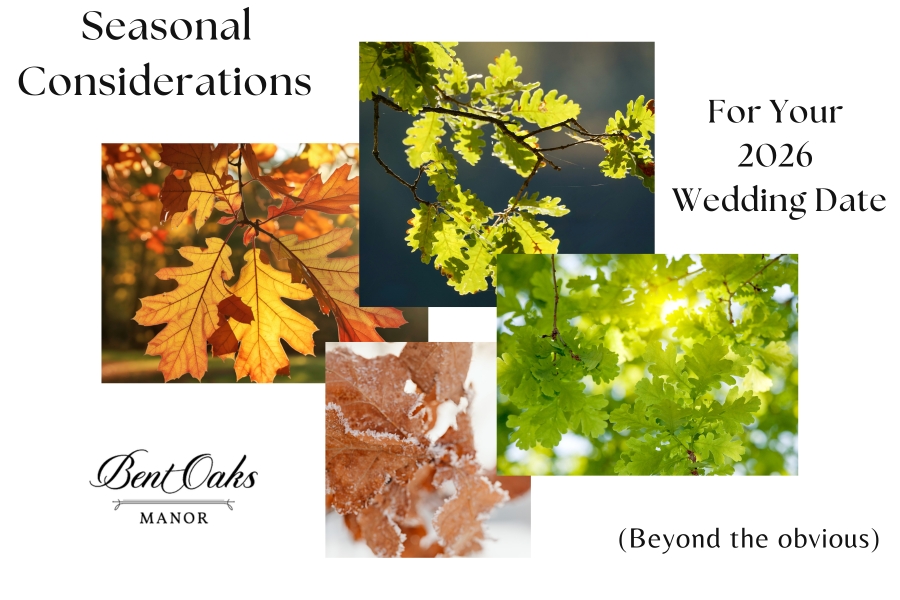 Seasonal Considerations

For Your 2026 Wedding Date

Bent Oaks
MANOR

(Beyond the obvious)